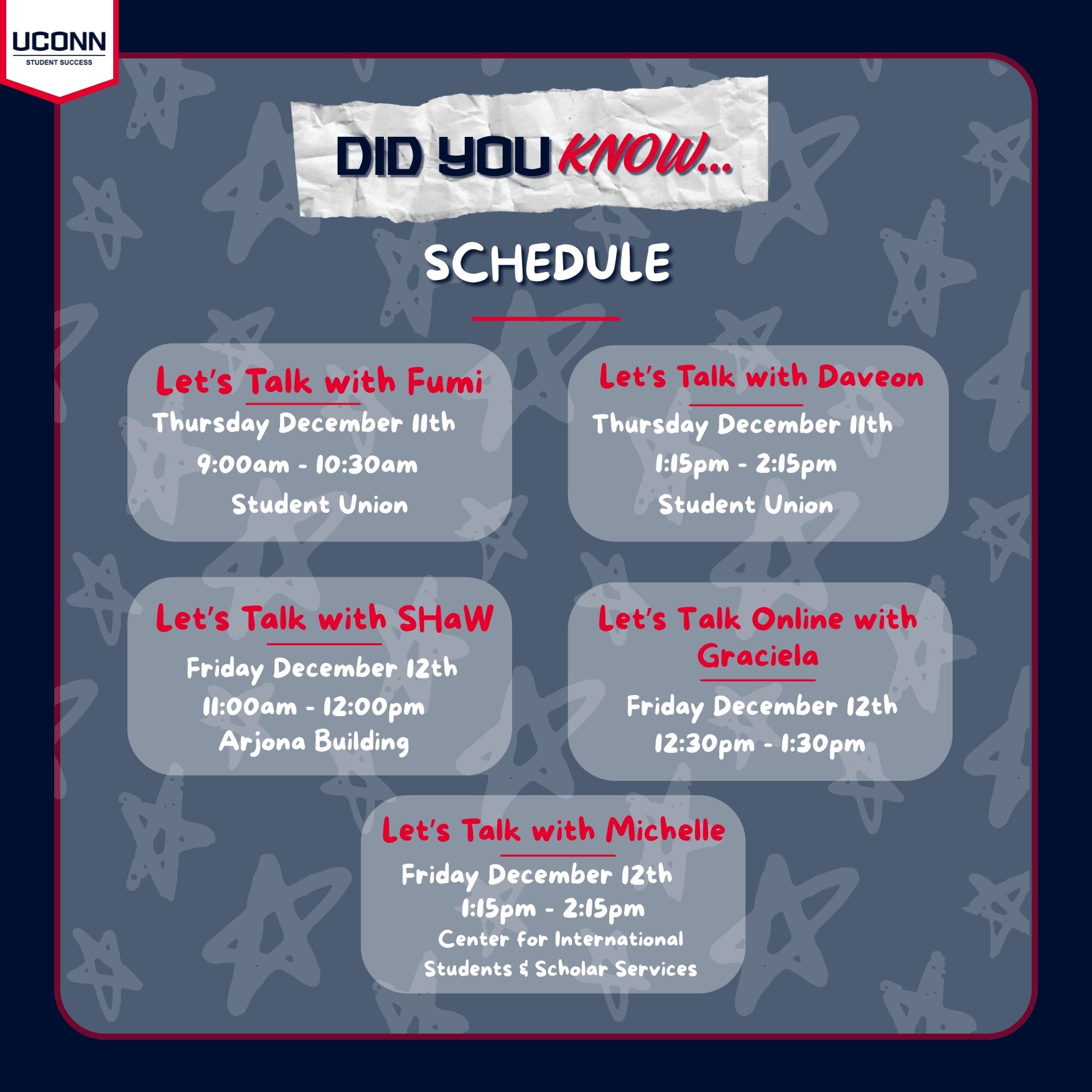 UCONN
STUDENT SUCCESS

DID YOU KNOW...

SCHEDULE

Let's Talk with Fumi
Thursday December 11th
9:00am - 10:30am
Student Union

Let's Talk with Daveon
Thursday December 11th
1:15pm - 2:15pm
Student Union

Let's Talk with SHaW
Friday December 12th
11:00am - 12:00pm
Arjona Building

Let's Talk Online with Graciela
Friday December 12th
12:30pm - 1:30pm

Let's Talk with Michelle
Friday December 12th
1:15pm - 2:15pm
Center for International Students & Scholar Services